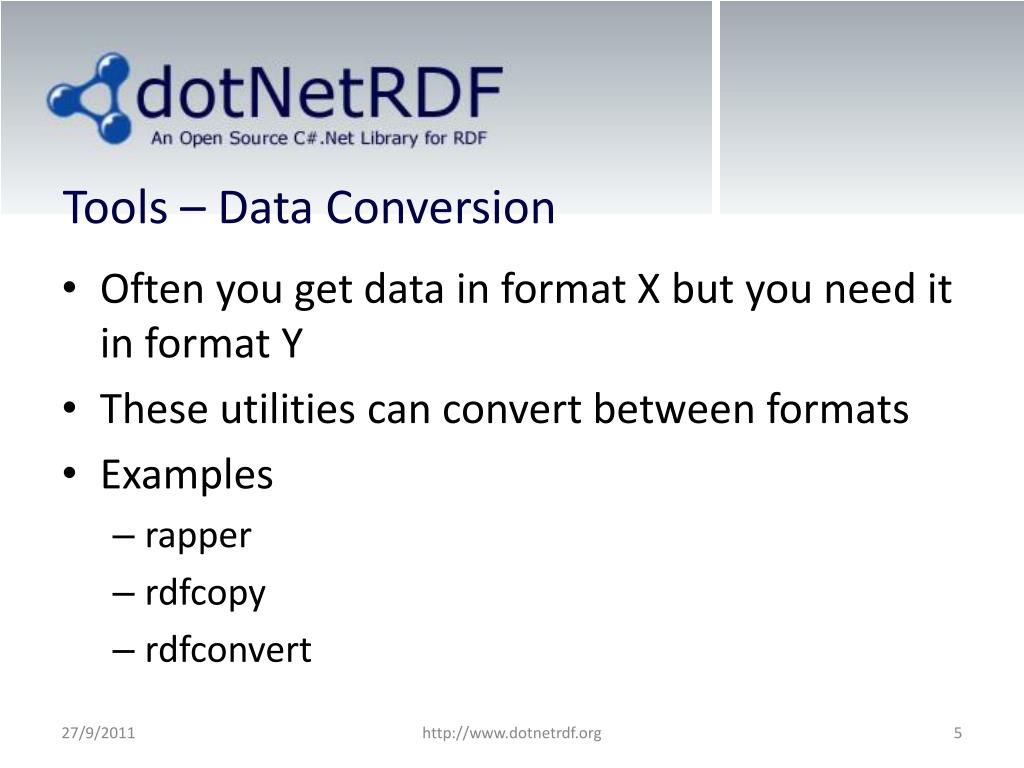 dotNetRDF
An Open Source C#.Net Library for RDF

Tools – Data Conversion

• Often you get data in format X but you need it in format Y
• These utilities can convert between formats
• Examples
– rapper
– rdfcopy
– rdfconvert

27/9/2011
http://www.dotnetrdf.org
5